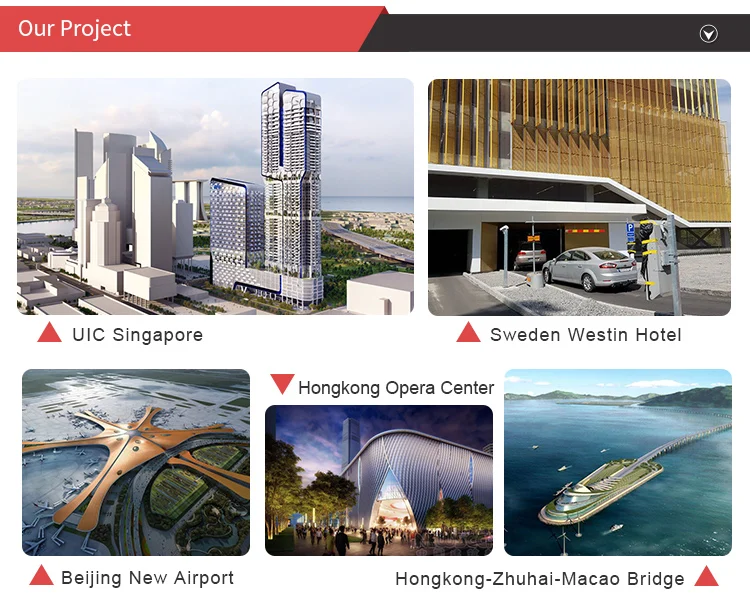 Our Project

UIC Singapore

Sweden Westin Hotel

Hongkong Opera Center

Beijing New Airport

Hongkong-Zhuhai-Macao Bridge